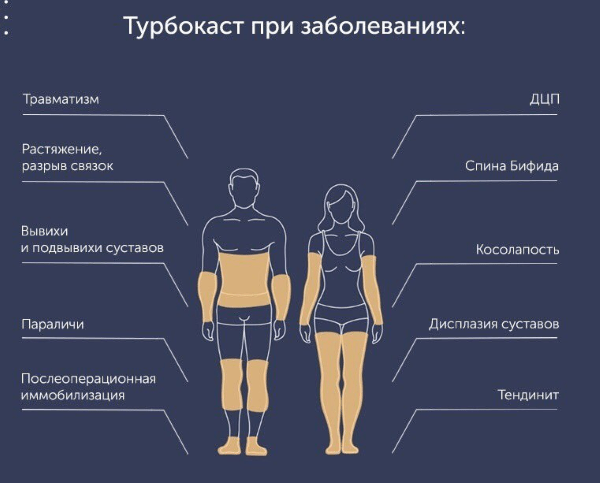 Турбокаст при заболеваниях:

Травматизм

Растяжение, разрыв связок

Вывихи и подвывихи суставов

Параличи

Послеоперационная иммобилизация

ДЦП

Спина Бифида

Косолапость

Дисплазия суставов

Тендинит